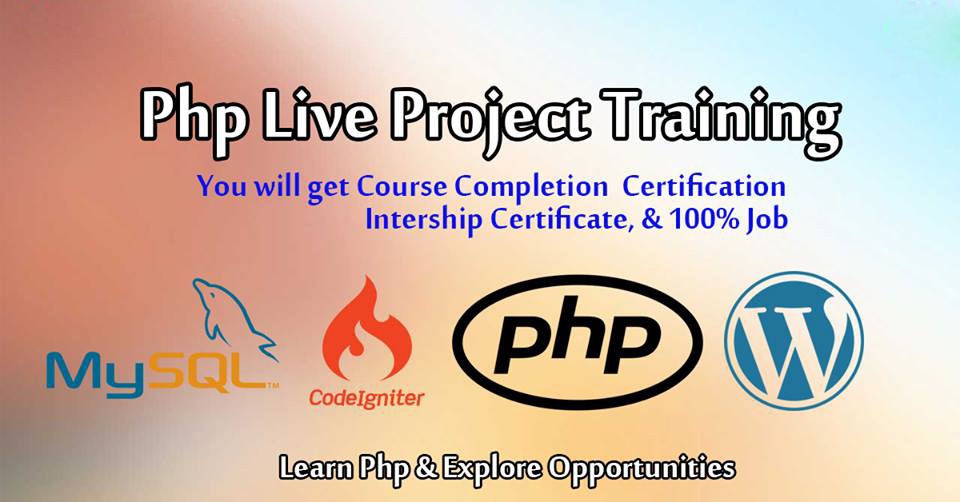 Php Live Project Training

You will get Course Completion Certification
Intership Certificate, & 100% Job

MySQL™

CodeIgniter

php

W

Learn Php & Explore Opportunities